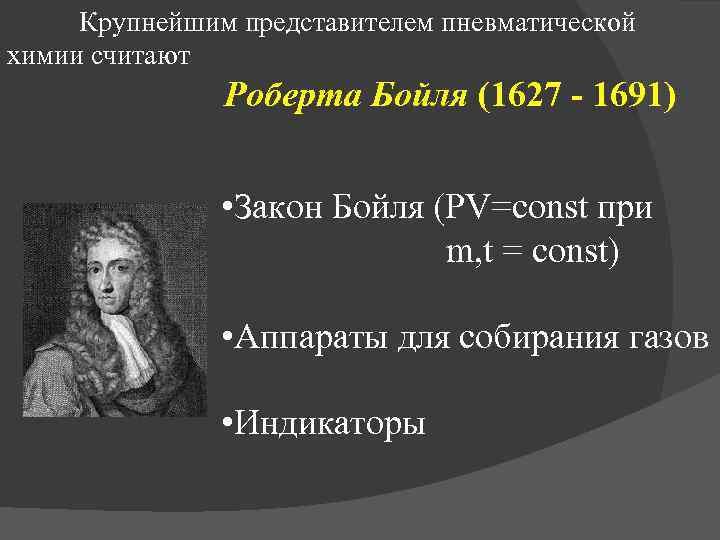 Крупнейшим представителем пневматической химии считают

Роберта Бойля (1627 - 1691)

•Закон Бойля (PV=const при m,t = const)

•Аппараты для собирания газов

•Индикаторы